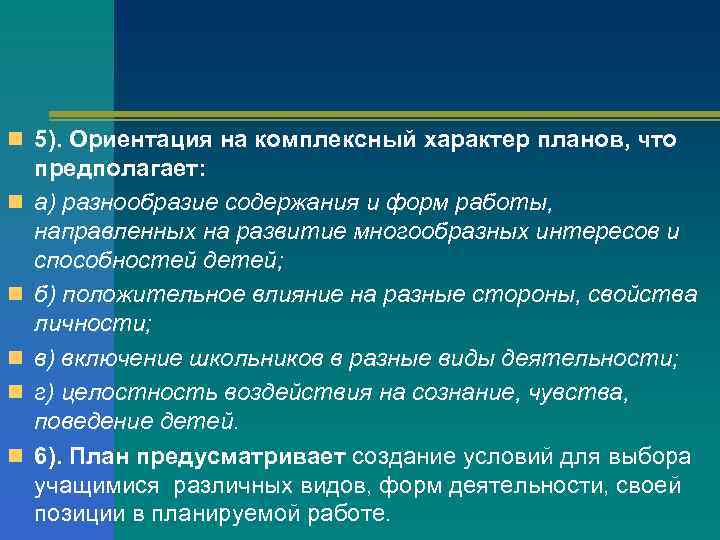 5). Ориентация на комплексный характер планов, что предполагает:

а) разнообразие содержания и форм работы, направленных на развитие многообразных интересов и способностей детей;

б) положительное влияние на разные стороны, свойства личности;

в) включение школьников в разные виды деятельности;

г) целостность воздействия на сознание, чувства, поведение детей.

6). План предусматривает создание условий для выбора учащимися различных видов, форм деятельности, своей позиции в планируемой работе.